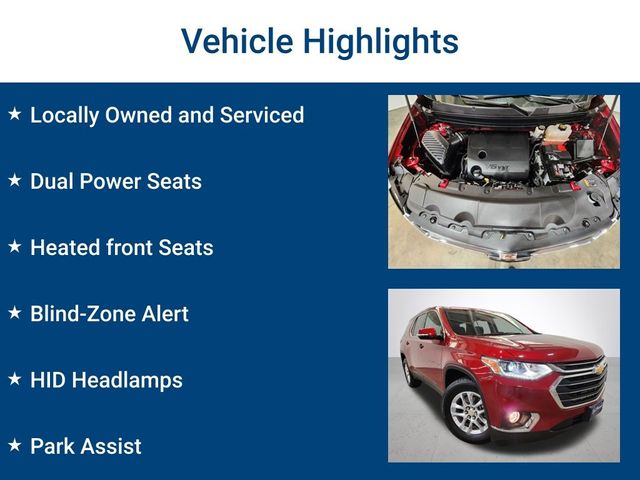 Vehicle Highlights

★ Locally Owned and Serviced

★ Dual Power Seats

★ Heated front Seats

★ Blind-Zone Alert

★ HID Headlamps

★ Park Assist